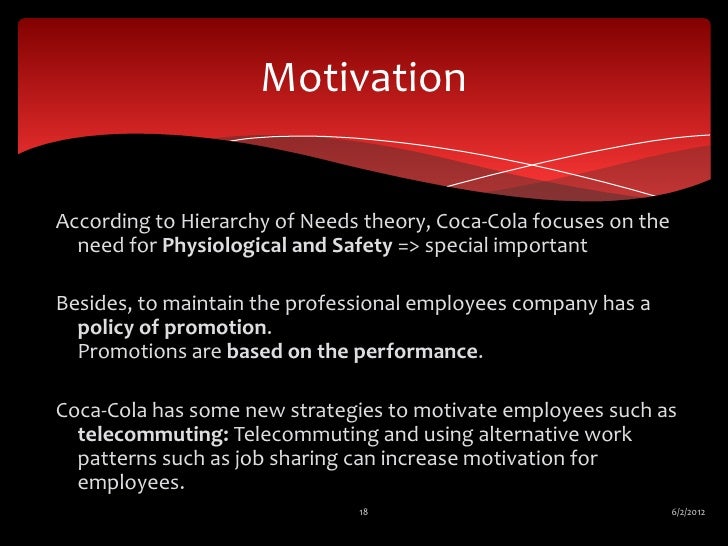 Motivation

According to Hierarchy of Needs theory, Coca-Cola focuses on the need for Physiological and Safety => special important

Besides, to maintain the professional employees company has a policy of promotion.
Promotions are based on the performance.

Coca-Cola has some new strategies to motivate employees such as telecommuting: Telecommuting and using alternative work patterns such as job sharing can increase motivation for employees.

18

6/2/2012